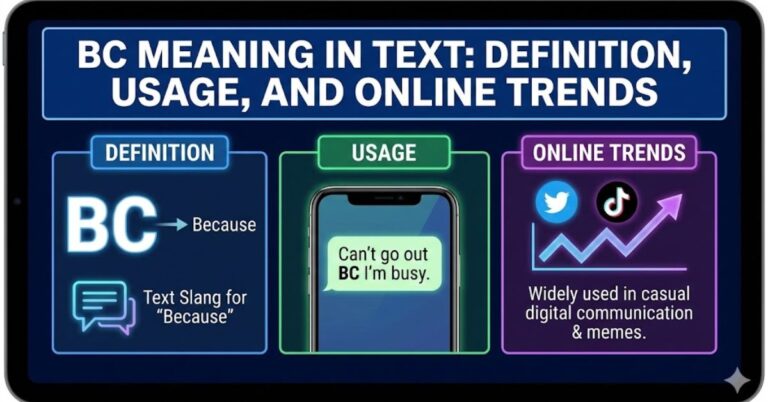 BC MEANING IN TEXT: DEFINITION, USAGE, AND ONLINE TRENDS

DEFINITION

BC → Because

Text Slang for "Because"

USAGE

Can't go out BC I'm busy.

ONLINE TRENDS

Widely used in casual digital communication & memes.